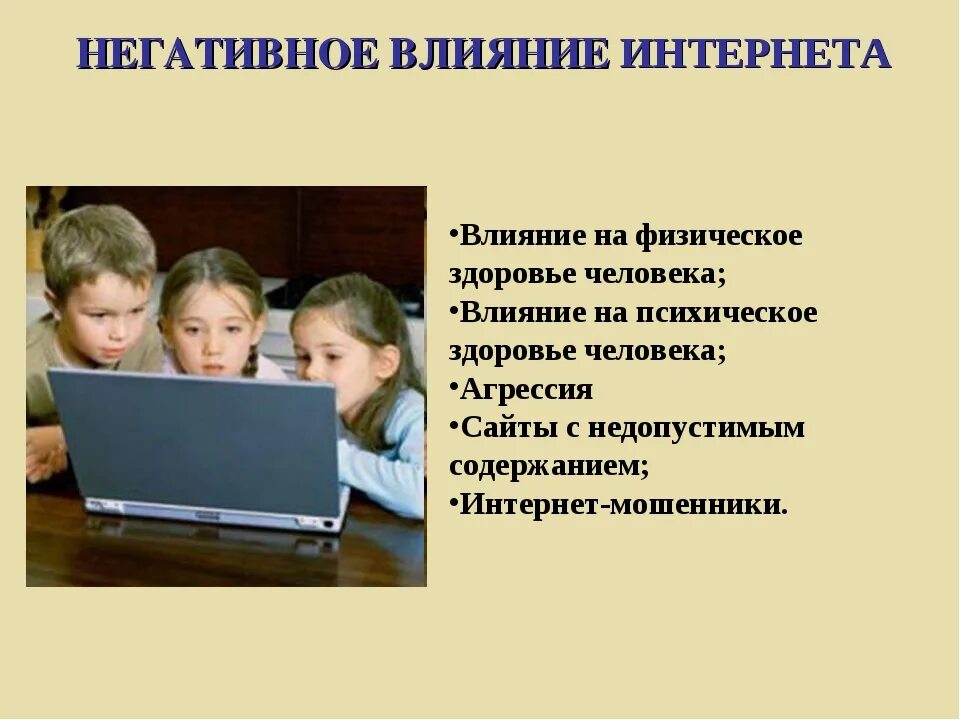 НЕГАТИВНОЕ ВЛИЯНИЕ ИНТЕРНЕТА

•Влияние на физическое здоровье человека;
•Влияние на психическое здоровье человека;
•Агрессия
•Сайты с недопустимым содержанием;
•Интернет-мошенники.